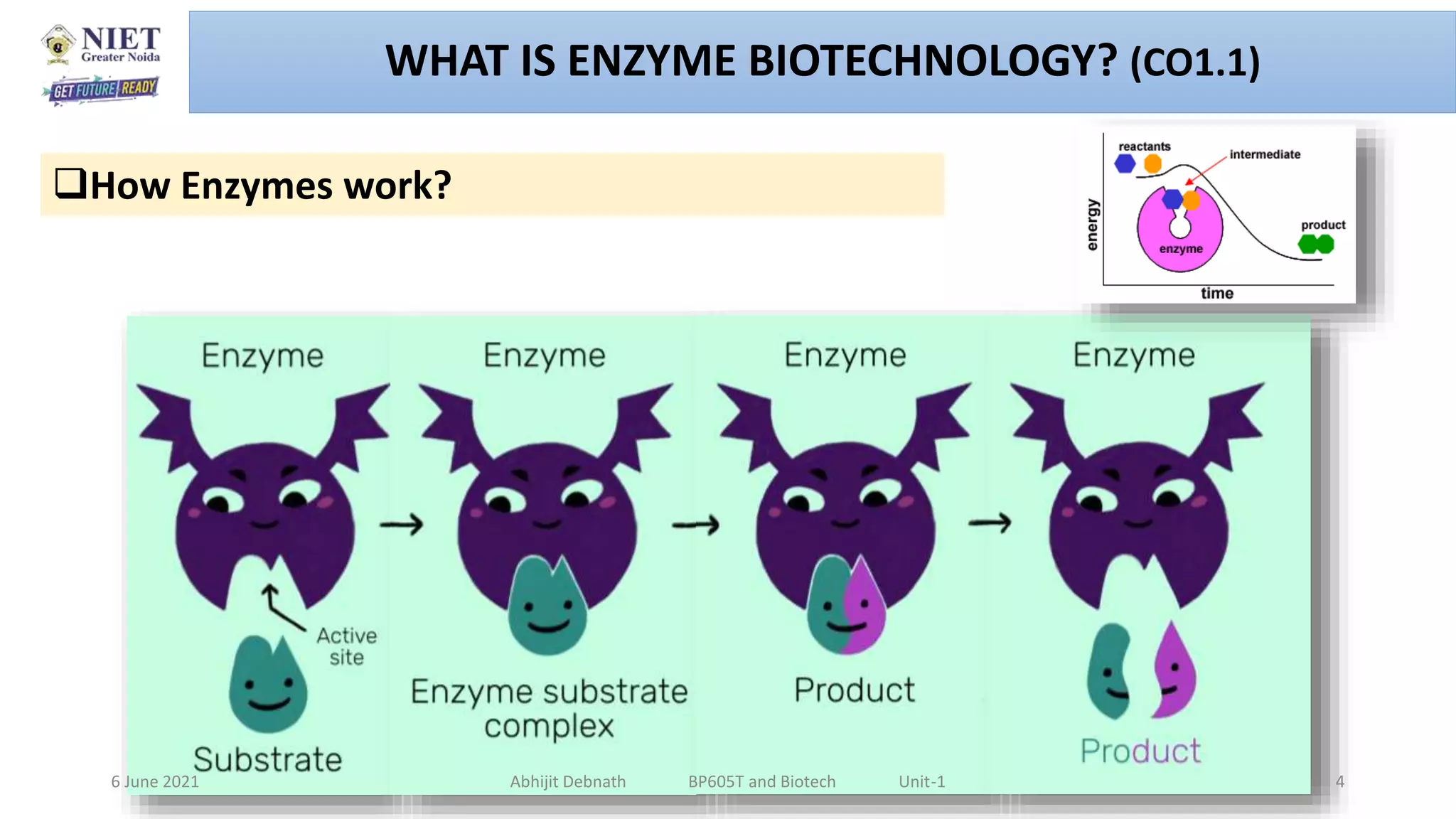 NIET
Greater Noida
GET FUTURE READY

WHAT IS ENZYME BIOTECHNOLOGY? (CO1.1)

❑How Enzymes work?

reactants
intermediate
energy
enzyme
product
time

Enzyme
Active site
Substrate

Enzyme
Enzyme substrate complex

Enzyme
Product

Enzyme
Product

6 June 2021 Abhijit Debnath BP605T and Biotech Unit-1 4